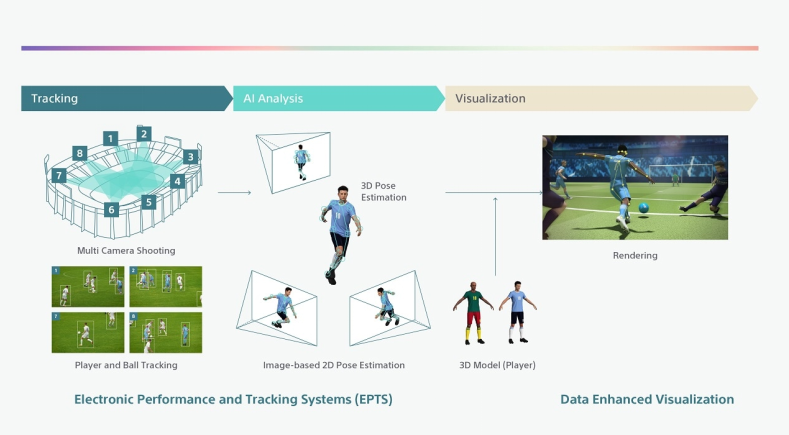 Tracking

AI Analysis

Visualization

1 2 3 4 5 6 7 8

Multi Camera Shooting

1 2 7 8

Player and Ball Tracking

3D Pose Estimation

Image-based 2D Pose Estimation

3D Model (Player)

Rendering

Electronic Performance and Tracking Systems (EPTS)

Data Enhanced Visualization